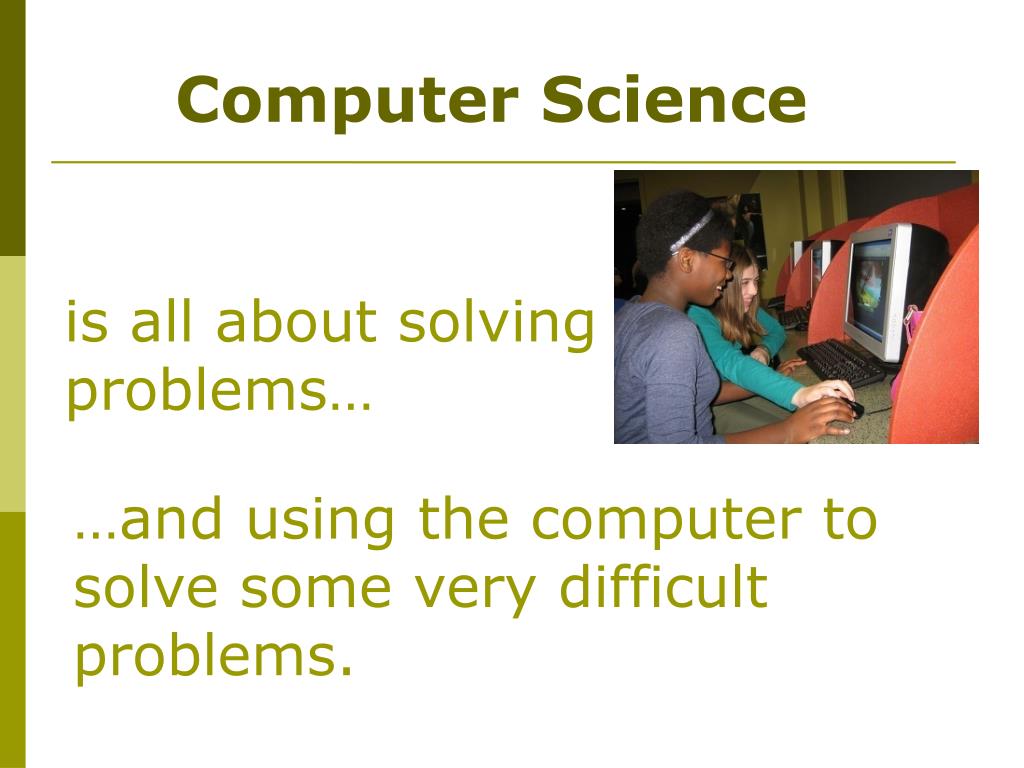 Computer Science

is all about solving problems…

…and using the computer to solve some very difficult problems.